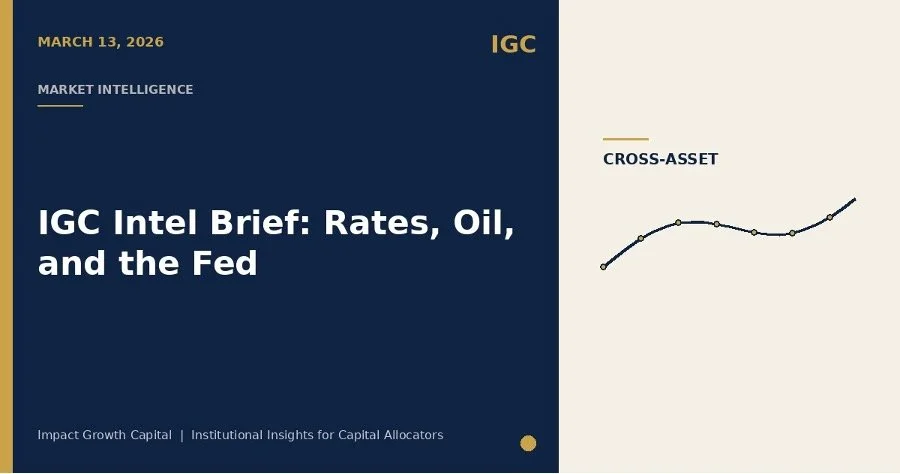 MARCH 13, 2026

IGC

MARKET INTELLIGENCE

IGC Intel Brief: Rates, Oil, and the Fed

Impact Growth Capital | Institutional Insights for Capital Allocators

CROSS-ASSET